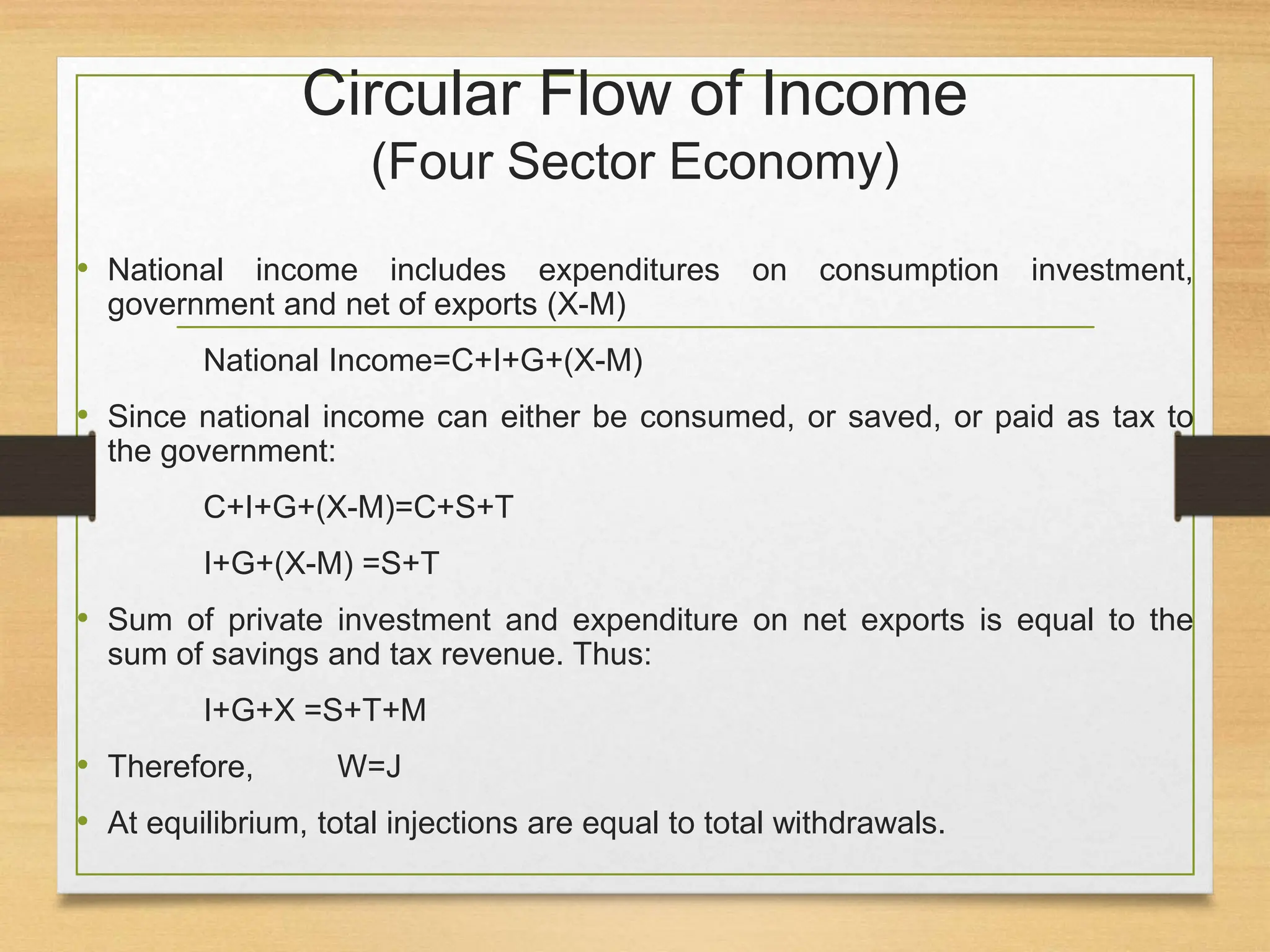 Circular Flow of Income
(Four Sector Economy)

• National income includes expenditures on consumption investment, government and net of exports (X-M)

National Income=C+I+G+(X-M)

• Since national income can either be consumed, or saved, or paid as tax to the government:

C+I+G+(X-M)=C+S+T

I+G+(X-M) =S+T

• Sum of private investment and expenditure on net exports is equal to the sum of savings and tax revenue. Thus:

I+G+X =S+T+M

• Therefore, W=J

• At equilibrium, total injections are equal to total withdrawals.